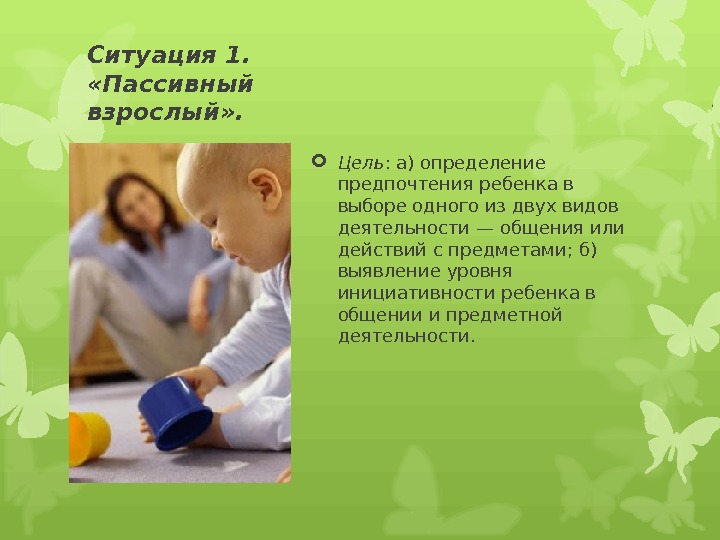 Ситуация 1. «Пассивный взрослый».

Цель: а) определение предпочтения ребенка в выборе одного из двух видов деятельности — общения или действий с предметами; б) выявление уровня инициативности ребенка в общении и предметной деятельности.